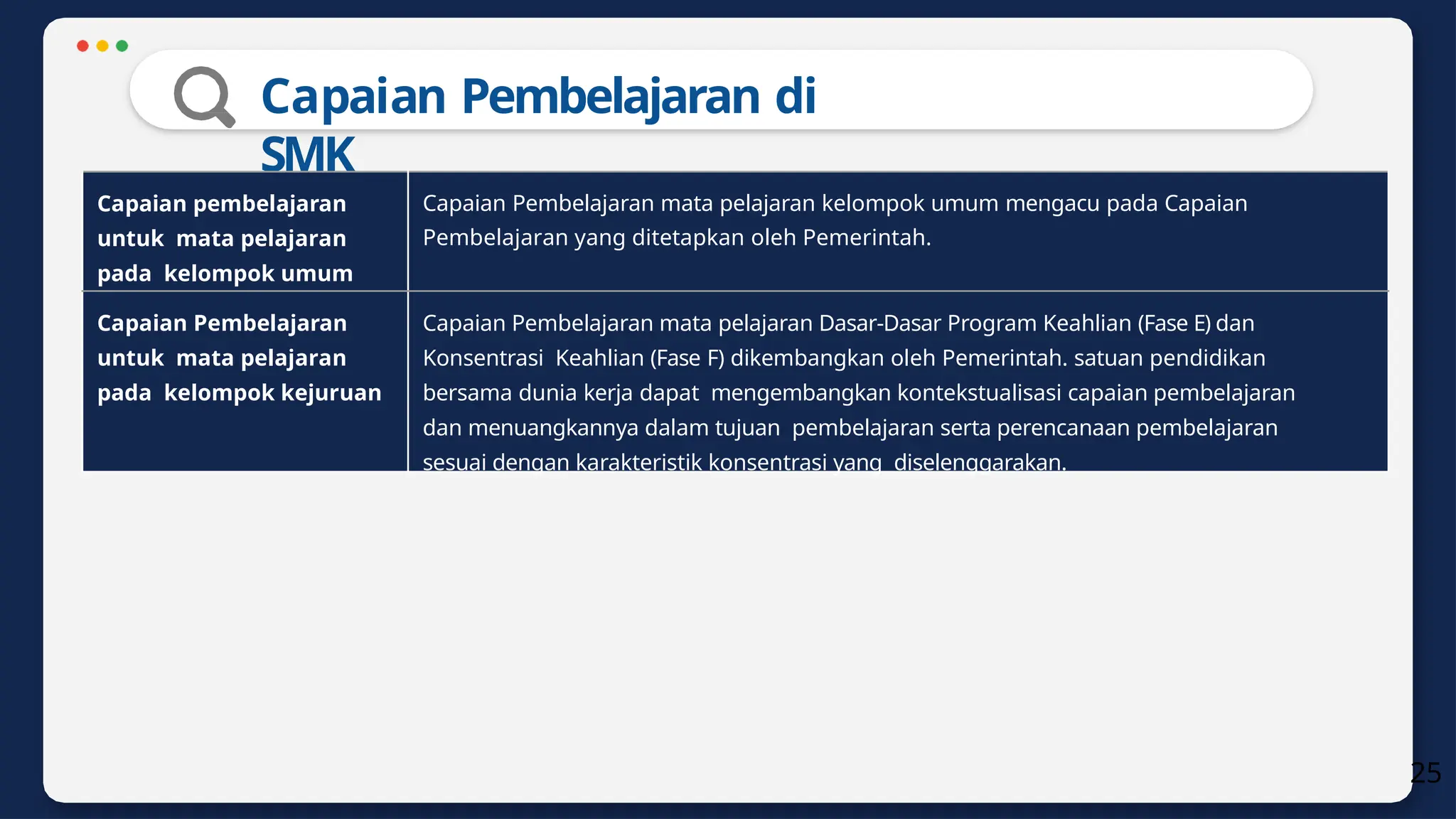 Capaian Pembelajaran di SMK

| Capaian pembelajaran untuk mata pelajaran pada kelompok umum | Capaian Pembelajaran mata pelajaran kelompok umum mengacu pada Capaian Pembelajaran yang ditetapkan oleh Pemerintah. |
|---|---|
| Capaian Pembelajaran untuk mata pelajaran pada kelompok kejuruan | Capaian Pembelajaran mata pelajaran Dasar-Dasar Program Keahlian (Fase E) dan Konsentrasi Keahlian (Fase F) dikembangkan oleh Pemerintah. satuan pendidikan bersama dunia kerja dapat mengembangkan kontekstualisasi capaian pembelajaran dan menuangkannya dalam tujuan pembelajaran serta perencanaan pembelajaran sesuai dengan karakteristik konsentrasi yang diselenggarakan. |

25